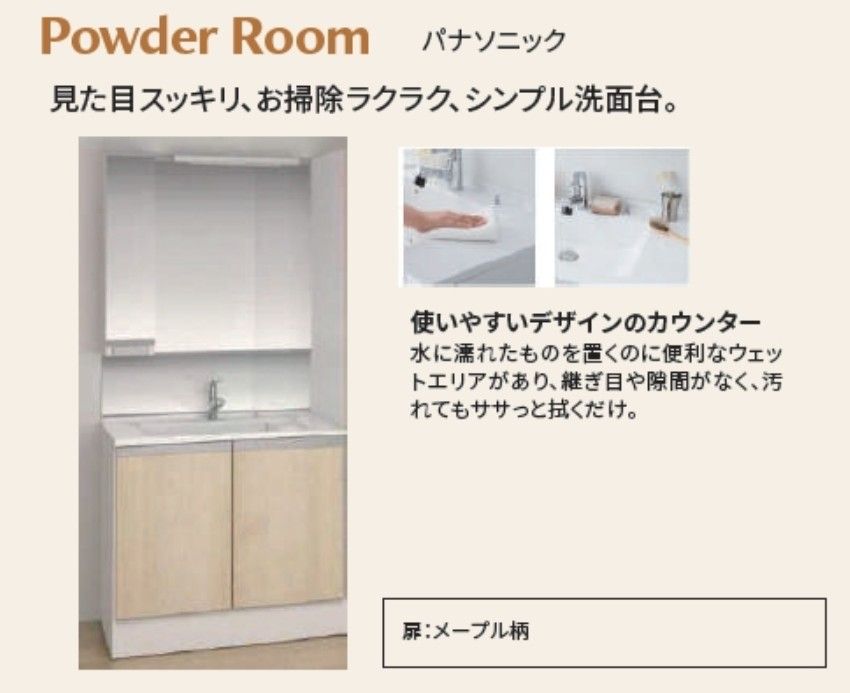 Powder Room パナソニック

見た目スッキリ、お掃除ラクラク、シンプル洗面台。

使いやすいデザインのカウンター
水に濡れたものを置くのに便利なウェットエリアがあり、継ぎ目や隙間がなく、汚れてもササっと拭くだけ。

扉：メープル柄